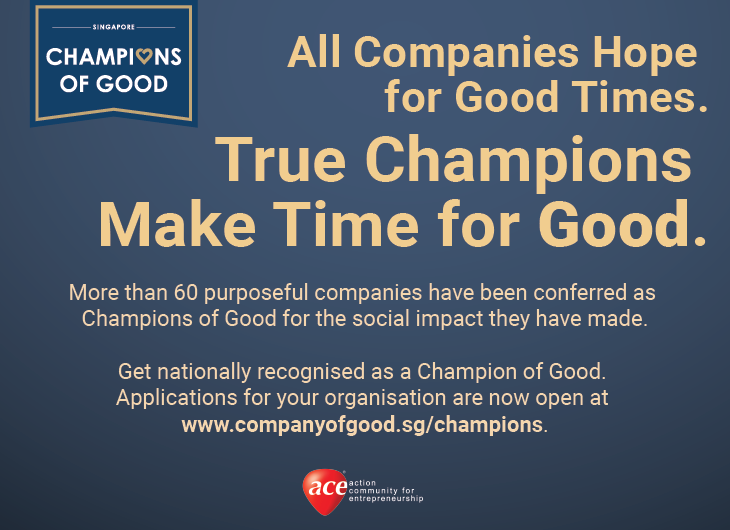 SINGAPORE
CHAMPIONS OF GOOD

All Companies Hope for Good Times.

True Champions Make Time for Good.

More than 60 purposeful companies have been conferred as Champions of Good for the social impact they have made.

Get nationally recognised as a Champion of Good. Applications for your organisation are now open at www.companyofgood.sg/champions.

ace action community for entrepreneurship